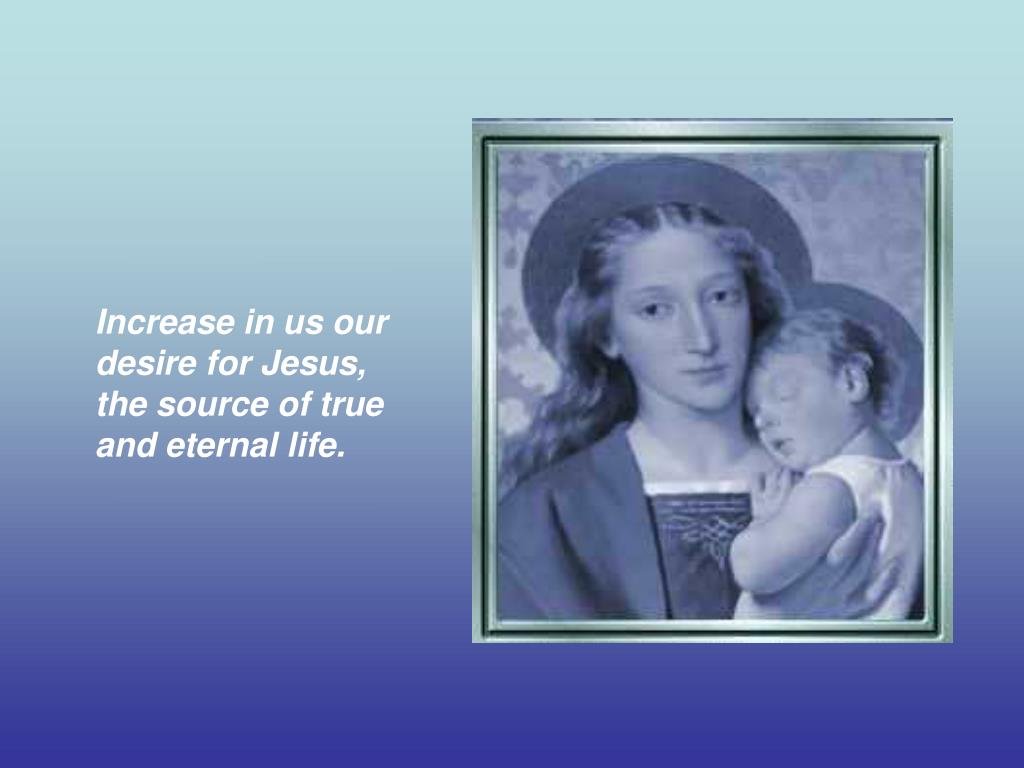 Increase in us our desire for Jesus, the source of true and eternal life.